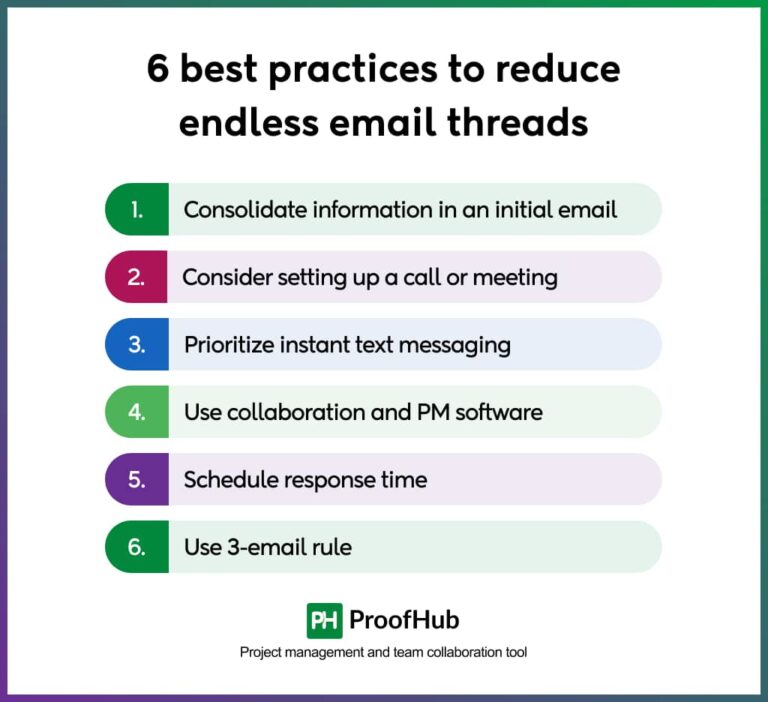 6 best practices to reduce endless email threads

1. Consolidate information in an initial email

2. Consider setting up a call or meeting

3. Prioritize instant text messaging

4. Use collaboration and PM software

5. Schedule response time

6. Use 3-email rule

PH ProofHub

Project management and team collaboration tool